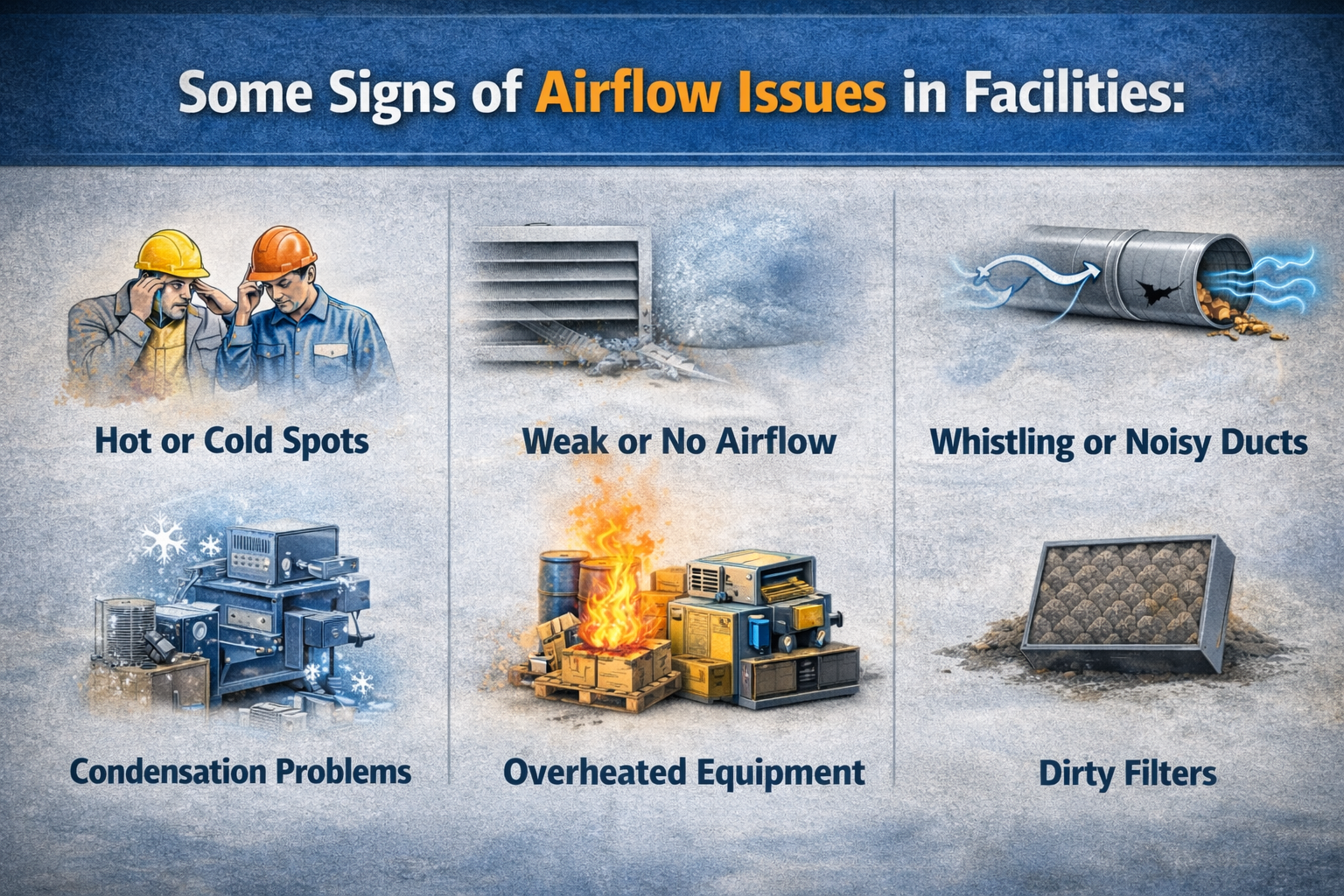 Some Signs of Airflow Issues in Facilities:

Hot or Cold Spots

Weak or No Airflow

Whistling or Noisy Ducts

Condensation Problems

Overheated Equipment

Dirty Filters